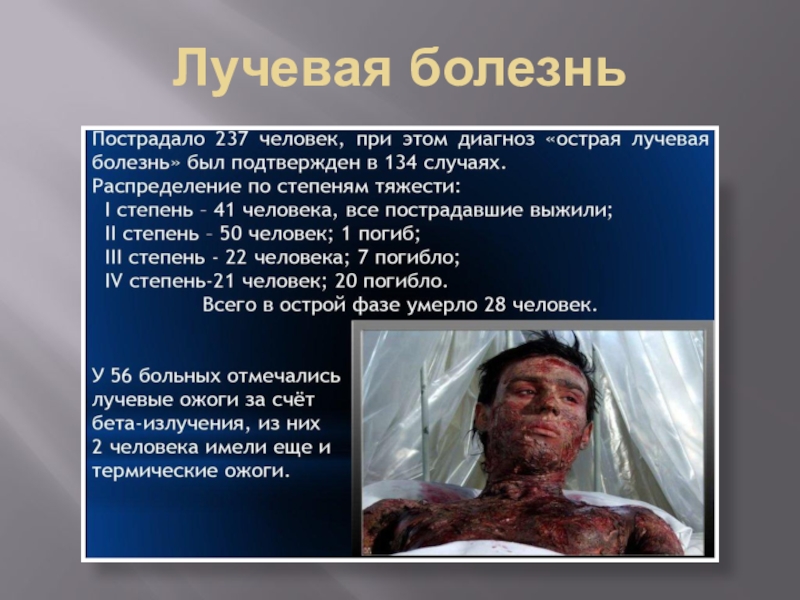 Лучевая болезнь

Пострадало 237 человек, при этом диагноз «острая лучевая болезнь» был подтвержден в 134 случаях.
Распределение по степеням тяжести:
I степень – 41 человека, все пострадавшие выжили;
II степень – 50 человек; 1 погиб;
III степень - 22 человека; 7 погибло;
IV степень-21 человек; 20 погибло.
Всего в острой фазе умерло 28 человек.

У 56 больных отмечались лучевые ожоги за счёт бета-излучения, из них 2 человека имели еще и термические ожоги.